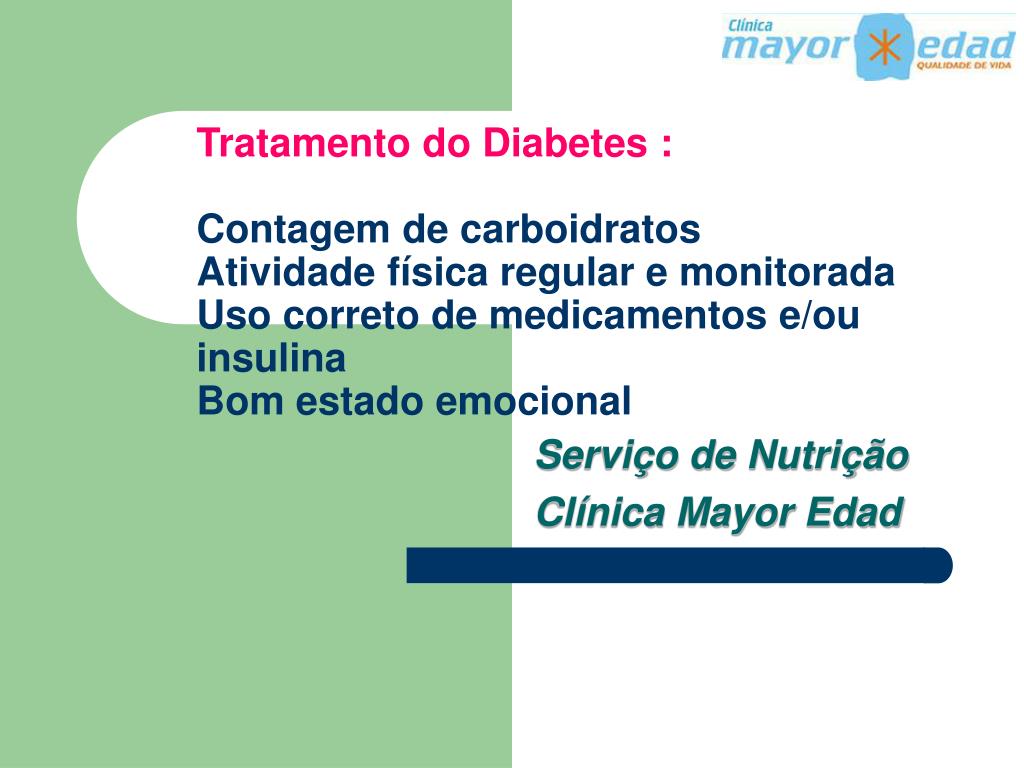 Clínica mayor edad QUALIDADE DE VIDA

Tratamento do Diabetes :

Contagem de carboidratos
Atividade física regular e monitorada
Uso correto de medicamentos e/ou insulina
Bom estado emocional

Serviço de Nutrição
Clínica Mayor Edad